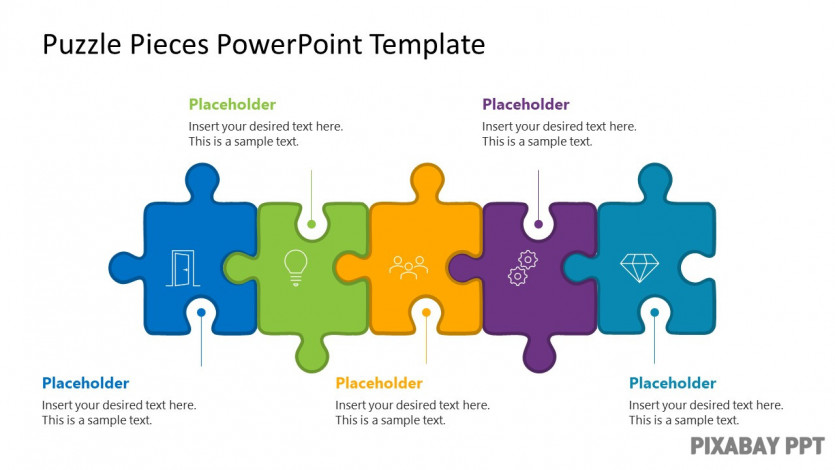 Puzzle Pieces PowerPoint Template

Placeholder
Insert your desired text here. This is a sample text.

Placeholder
Insert your desired text here. This is a sample text.

Placeholder
Insert your desired text here. This is a sample text.

Placeholder
Insert your desired text here. This is a sample text.

Placeholder
Insert your desired text here. This is a sample text.

PIXABAY PPT